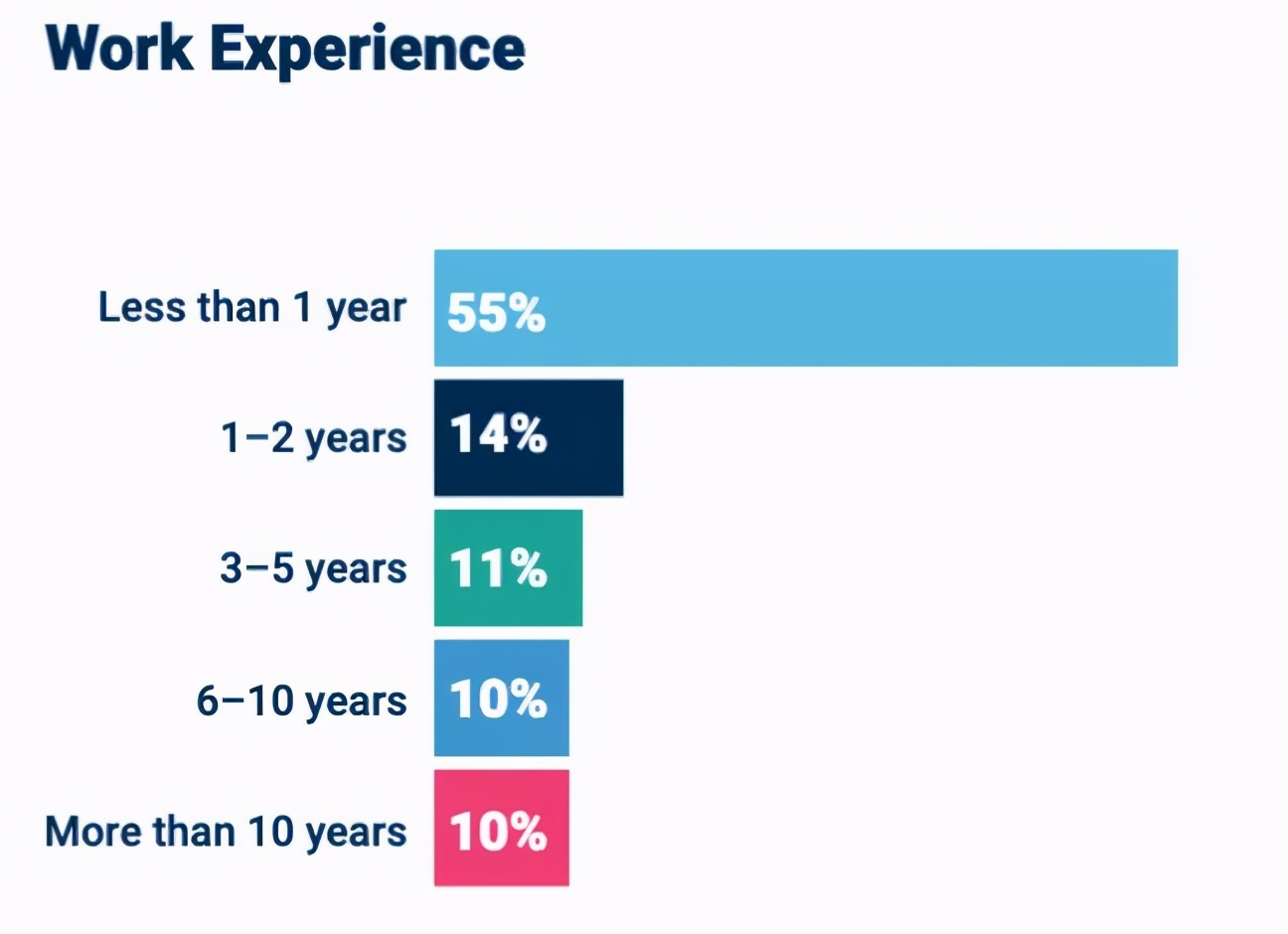 Work Experience

Less than 1 year 55%

1–2 years 14%

3–5 years 11%

6–10 years 10%

More than 10 years 10%